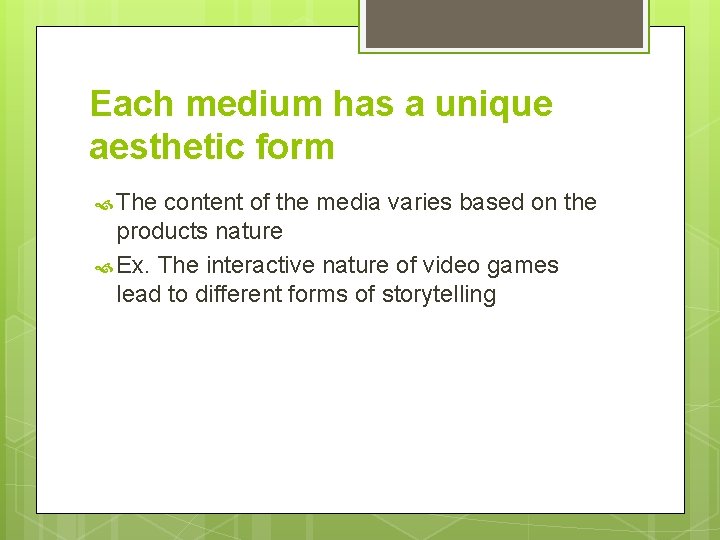 Each medium has a unique aesthetic form

The content of the media varies based on the products nature

Ex. The interactive nature of video games lead to different forms of storytelling